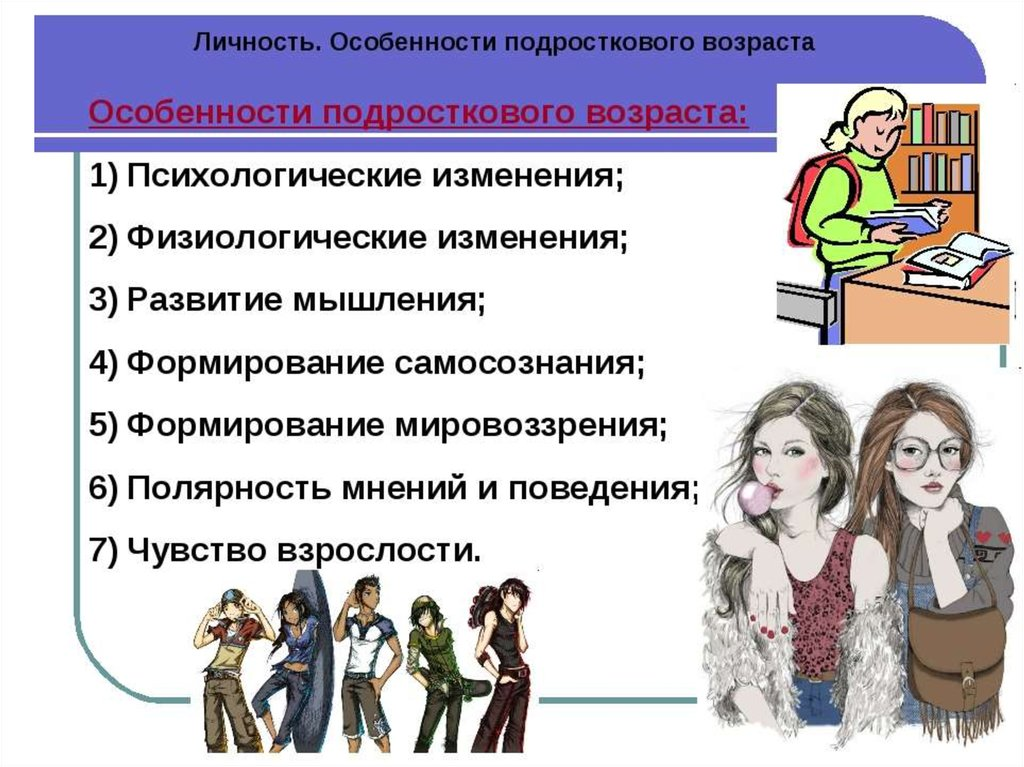 Личность. Особенности подросткового возраста

Особенности подросткового возраста:

1) Психологические изменения;

2) Физиологические изменения;

3) Развитие мышления;

4) Формирование самосознания;

5) Формирование мировоззрения;

6) Полярность мнений и поведения;

7) Чувство взрослости.